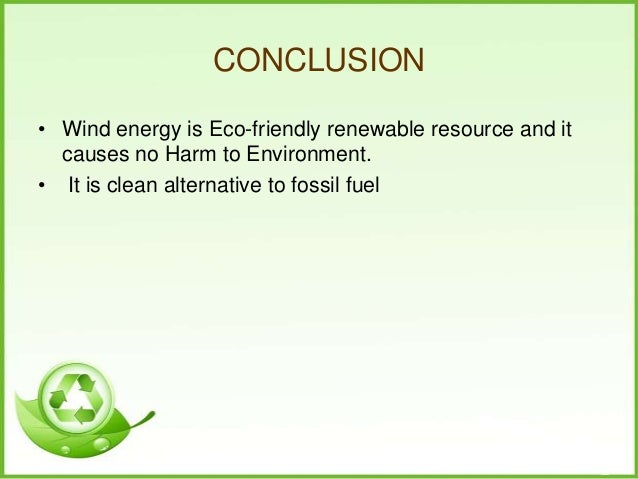 CONCLUSION

• Wind energy is Eco-friendly renewable resource and it causes no Harm to Environment.

• It is clean alternative to fossil fuel